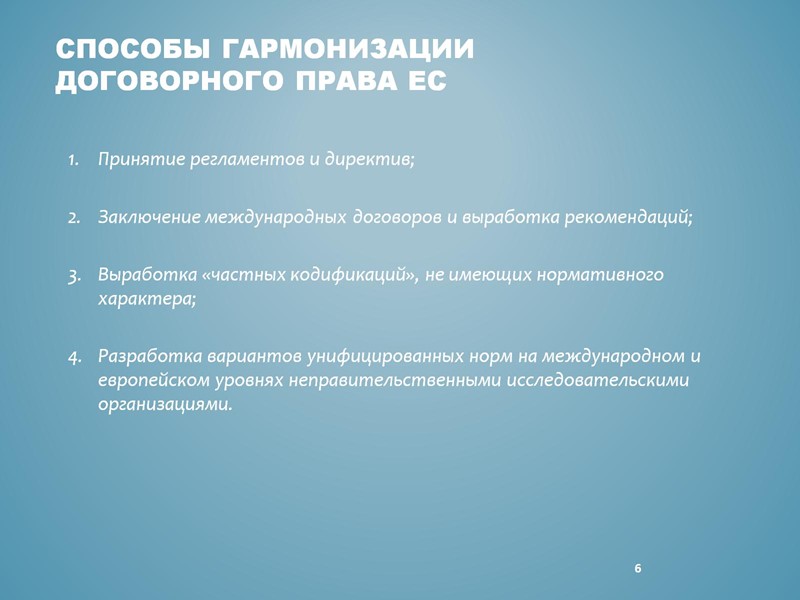 СПОСОБЫ ГАРМОНИЗАЦИИ ДОГОВОРНОГО ПРАВА ЕС

1. Принятие регламентов и директив;

2. Заключение международных договоров и выработка рекомендаций;

3. Выработка «частных кодификаций», не имеющих нормативного характера;

4. Разработка вариантов унифицированных норм на международном и европейском уровнях неправительственными исследовательскими организациями.

6